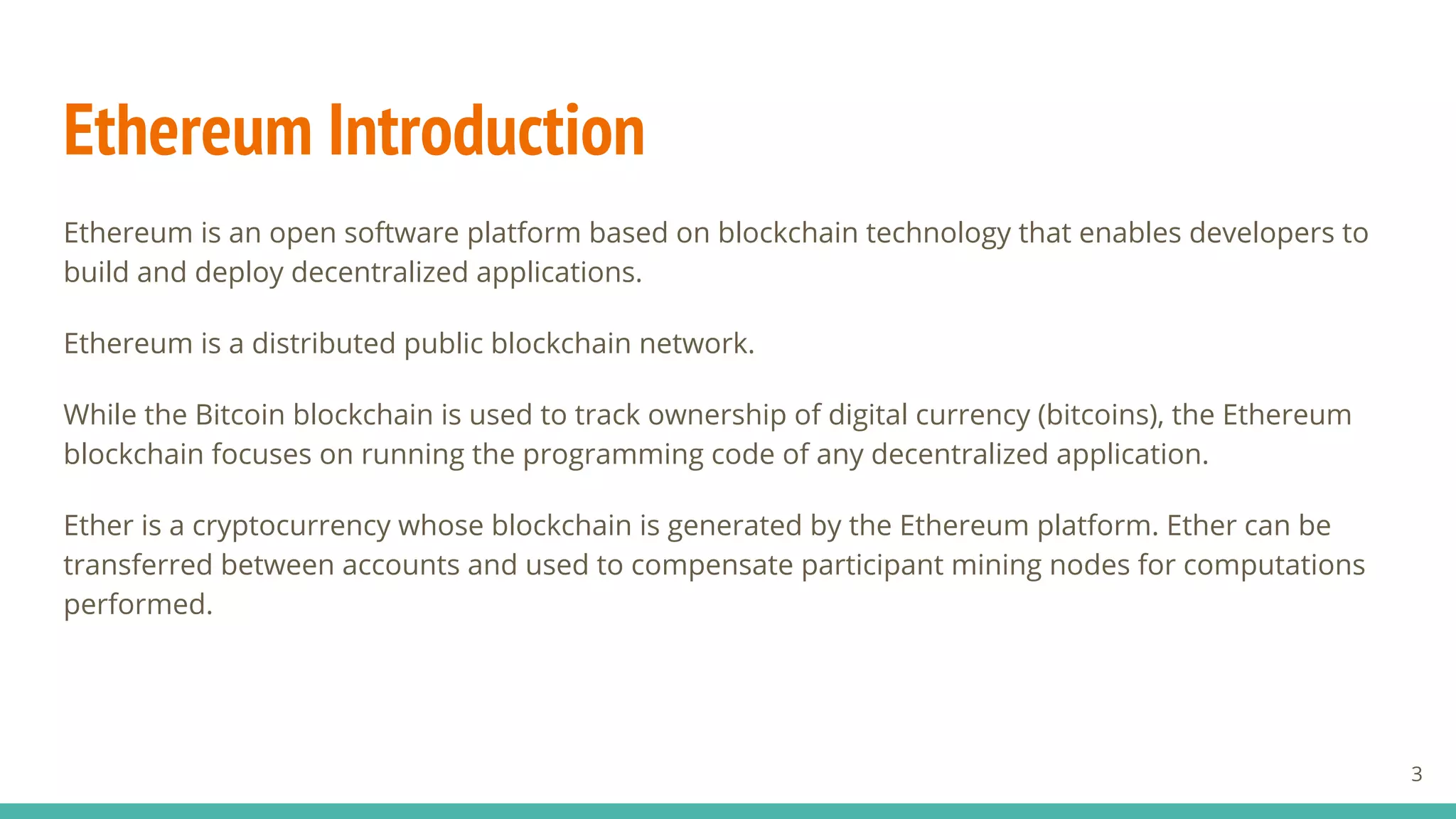 Ethereum Introduction

Ethereum is an open software platform based on blockchain technology that enables developers to build and deploy decentralized applications.

Ethereum is a distributed public blockchain network.

While the Bitcoin blockchain is used to track ownership of digital currency (bitcoins), the Ethereum blockchain focuses on running the programming code of any decentralized application.

Ether is a cryptocurrency whose blockchain is generated by the Ethereum platform. Ether can be transferred between accounts and used to compensate participant mining nodes for computations performed.

3